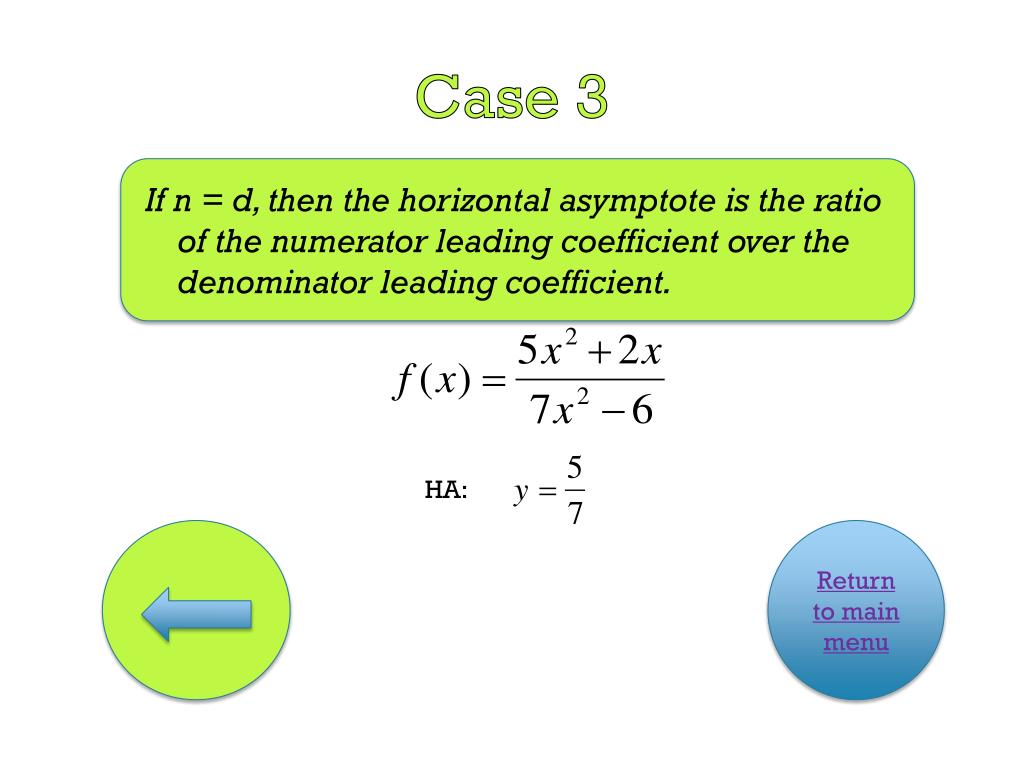 Case 3

If n = d, then the horizontal asymptote is the ratio of the numerator leading coefficient over the denominator leading coefficient.

$f(x) = \frac{5x^2 + 2x}{7x^2 - 6}$

HA: $y = \frac{5}{7}$

Return to main menu